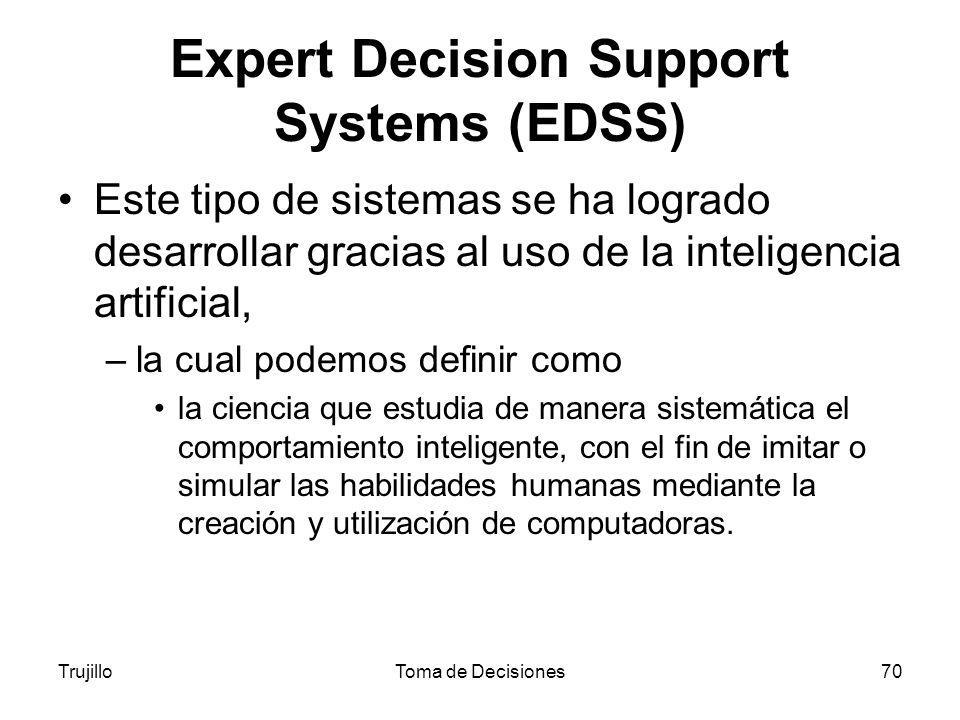 Expert Decision Support Systems (EDSS)

• Este tipo de sistemas se ha logrado desarrollar gracias al uso de la inteligencia artificial,

– la cual podemos definir como

• la ciencia que estudia de manera sistemática el comportamiento inteligente, con el fin de imitar o simular las habilidades humanas mediante la creación y utilización de computadoras.

Trujillo

Toma de Decisiones

70